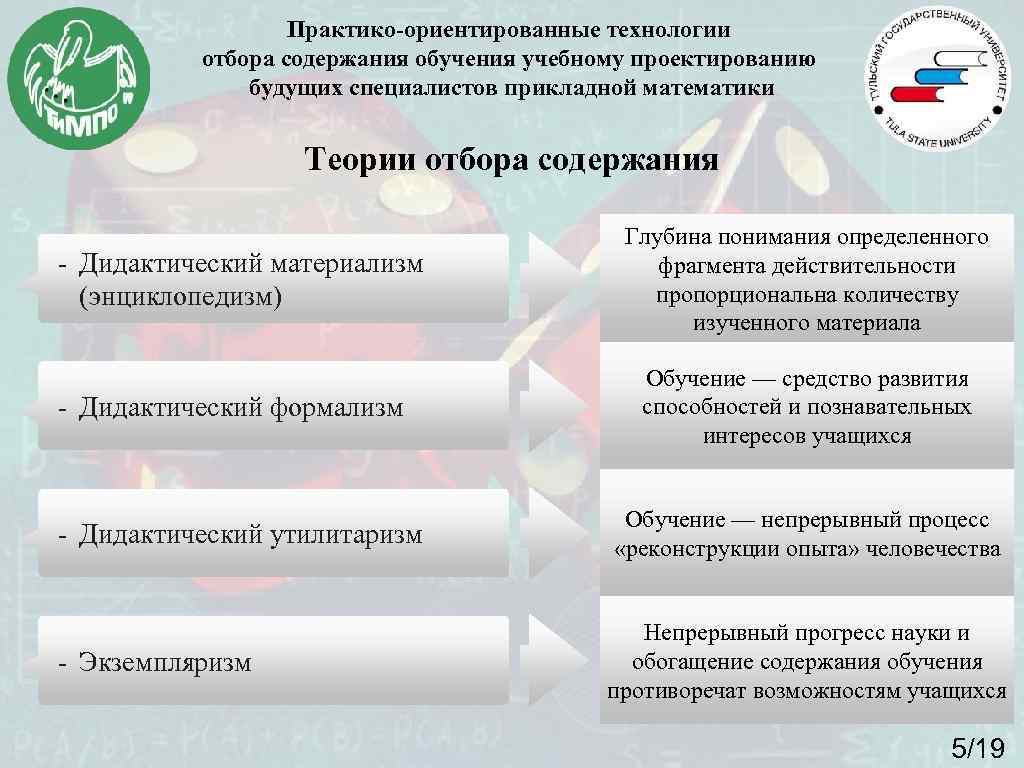 "ТиМПО"

Практико-ориентированные технологии отбора содержания обучения учебному проектированию будущих специалистов прикладной математики

ТУЛЬСКИЙ ГОСУДАРСТВЕННЫЙ УНИВЕРСИТЕТ
TULA STATE UNIVERSITY

Теории отбора содержания

- Дидактический материализм (энциклопедизм)

Глубина понимания определенного фрагмента действительности пропорциональна количеству изученного материала

- Дидактический формализм

Обучение — средство развития способностей и познавательных интересов учащихся

- Дидактический утилитаризм

Обучение — непрерывный процесс «реконструкции опыта» человечества

- Экземпляризм

Непрерывный прогресс науки и обогащение содержания обучения противоречат возможностям учащихся

5/19